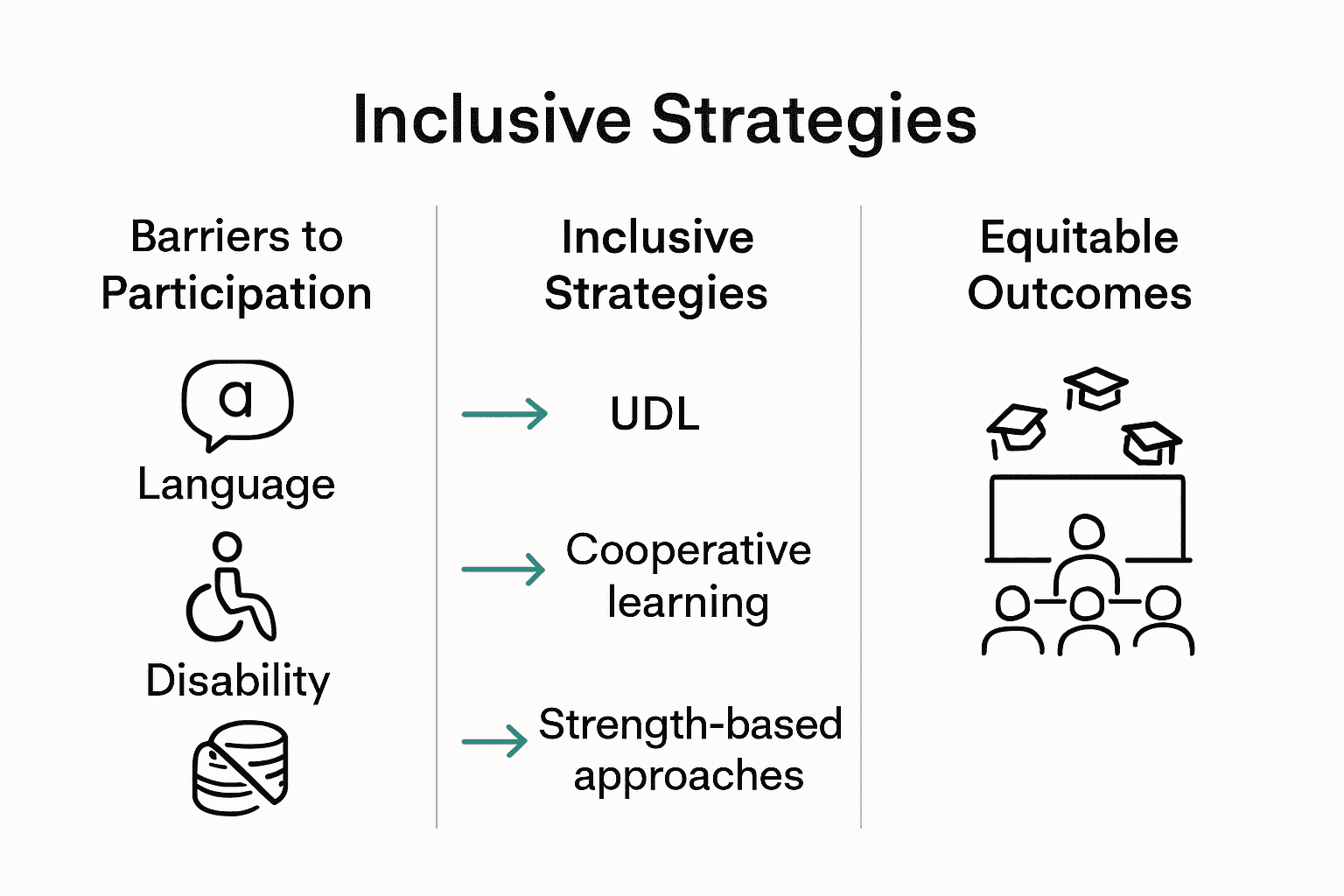 Inclusive Strategies

Barriers to Participation

a

Language

Disability

Inclusive Strategies

UDL

Cooperative learning

Strength-based approaches

Equitable Outcomes